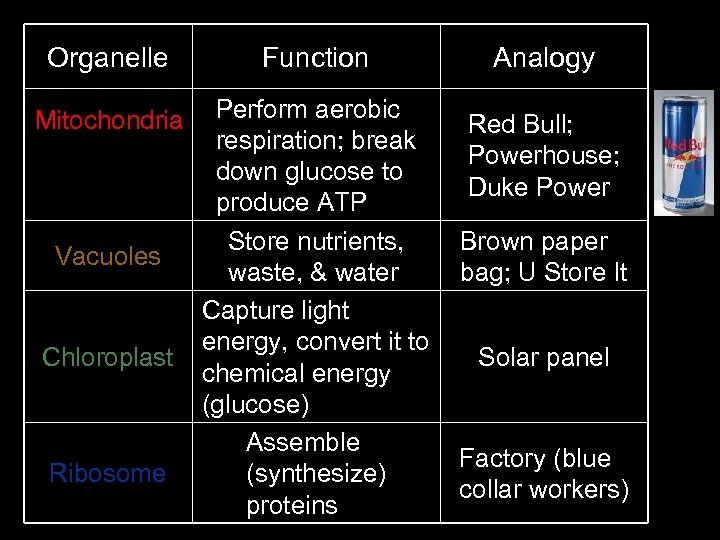 | Organelle | Function | Analogy |
|---|---|---|
| Mitochondria | Perform aerobic respiration; break down glucose to produce ATP | Red Bull; Powerhouse; Duke Power |
| Vacuoles | Store nutrients, waste, & water | Brown paper bag; U Store It |
| Chloroplast | Capture light energy, convert it to chemical energy (glucose) | Solar panel |
| Ribosome | Assemble (synthesize) proteins | Factory (blue collar workers) |

Red Bull